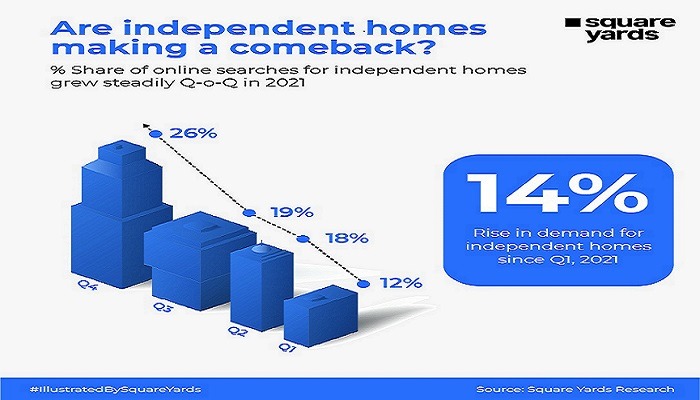 Are independent homes making a comeback?

square yards

% Share of online searches for independent homes grew steadily Q-o-Q in 2021

26%

19%

18%

12%

Q4

Q3

Q2

Q1

14%

Rise in demand for independent homes since Q1, 2021

#IllustratedBySquareYards

Source: Square Yards Research